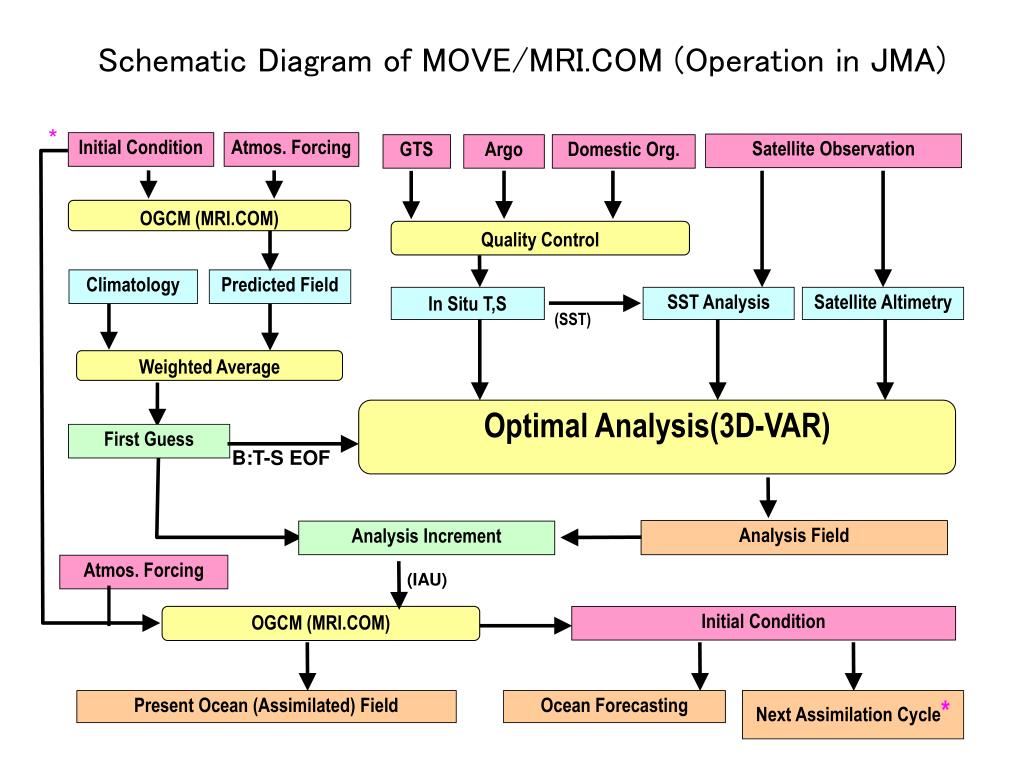 Schematic Diagram of MOVE/MRI.COM (Operation in JMA)

*
Initial Condition
Atmos. Forcing
GTS
Argo
Domestic Org.
Satellite Observation

OGCM (MRI.COM)
Quality Control

Climatology
Predicted Field
In Situ T,S
(SST)
SST Analysis
Satellite Altimetry

Weighted Average

First Guess
B:T-S EOF
Optimal Analysis(3D-VAR)

Analysis Increment
Analysis Field

Atmos. Forcing
(IAU)

OGCM (MRI.COM)
Initial Condition

Present Ocean (Assimilated) Field
Ocean Forecasting
Next Assimilation Cycle*